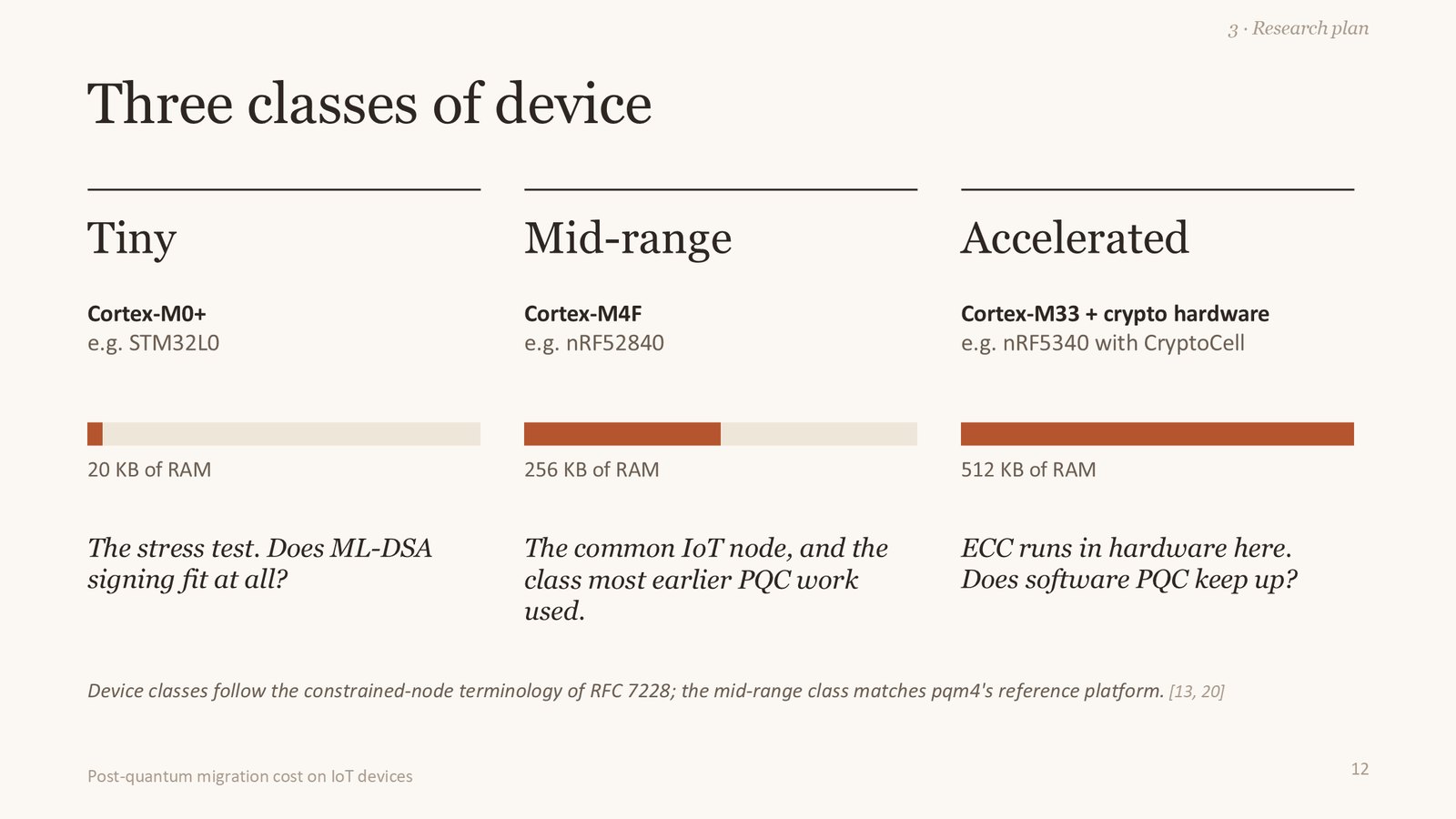 3 · Research plan

Three classes of device

Tiny

Cortex-M0+
e.g. STM32L0

20 KB of RAM

The stress test. Does ML-DSA signing fit at all?

Mid-range

Cortex-M4F
e.g. nRF52840

256 KB of RAM

The common IoT node, and the class most earlier PQC work used.

Accelerated

Cortex-M33 + crypto hardware
e.g. nRF5340 with CryptoCell

512 KB of RAM

ECC runs in hardware here. Does software PQC keep up?

Device classes follow the constrained-node terminology of RFC 7228; the mid-range class matches pqm4's reference platform. [13, 20]

Post-quantum migration cost on IoT devices

12